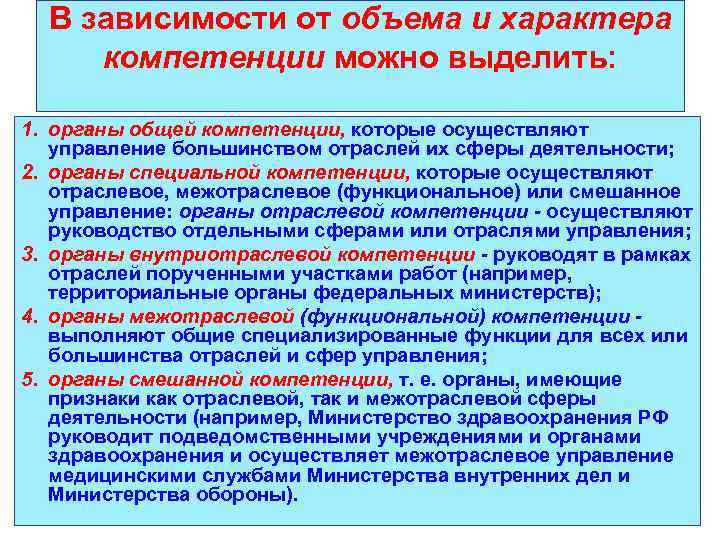 В зависимости от объема и характера компетенции можно выделить:

1. органы общей компетенции, которые осуществляют управление большинством отраслей их сферы деятельности;
2. органы специальной компетенции, которые осуществляют отраслевое, межотраслевое (функциональное) или смешанное управление: органы отраслевой компетенции - осуществляют руководство отдельными сферами или отраслями управления;
3. органы внутриотраслевой компетенции - руководят в рамках отраслей порученными участками работ (например, территориальные органы федеральных министерств);
4. органы межотраслевой (функциональной) компетенции - выполняют общие специализированные функции для всех или большинства отраслей и сфер управления;
5. органы смешанной компетенции, т. е. органы, имеющие признаки как отраслевой, так и межотраслевой сферы деятельности (например, Министерство здравоохранения РФ руководит подведомственными учреждениями и органами здравоохранения и осуществляет межотраслевое управление медицинскими службами Министерства внутренних дел и Министерства обороны).